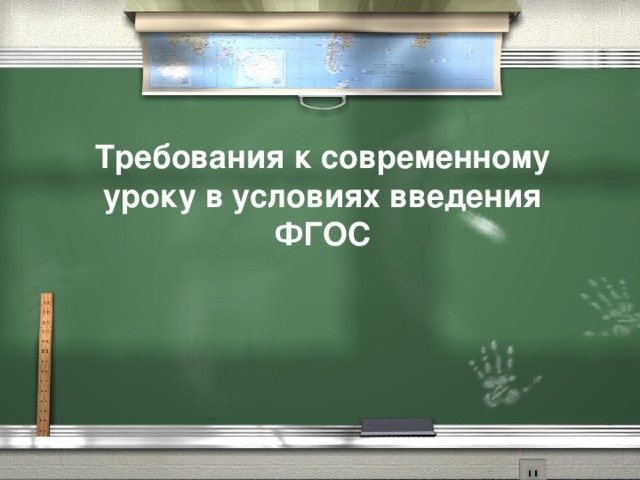 Требования к современному уроку в условиях введения ФГОС